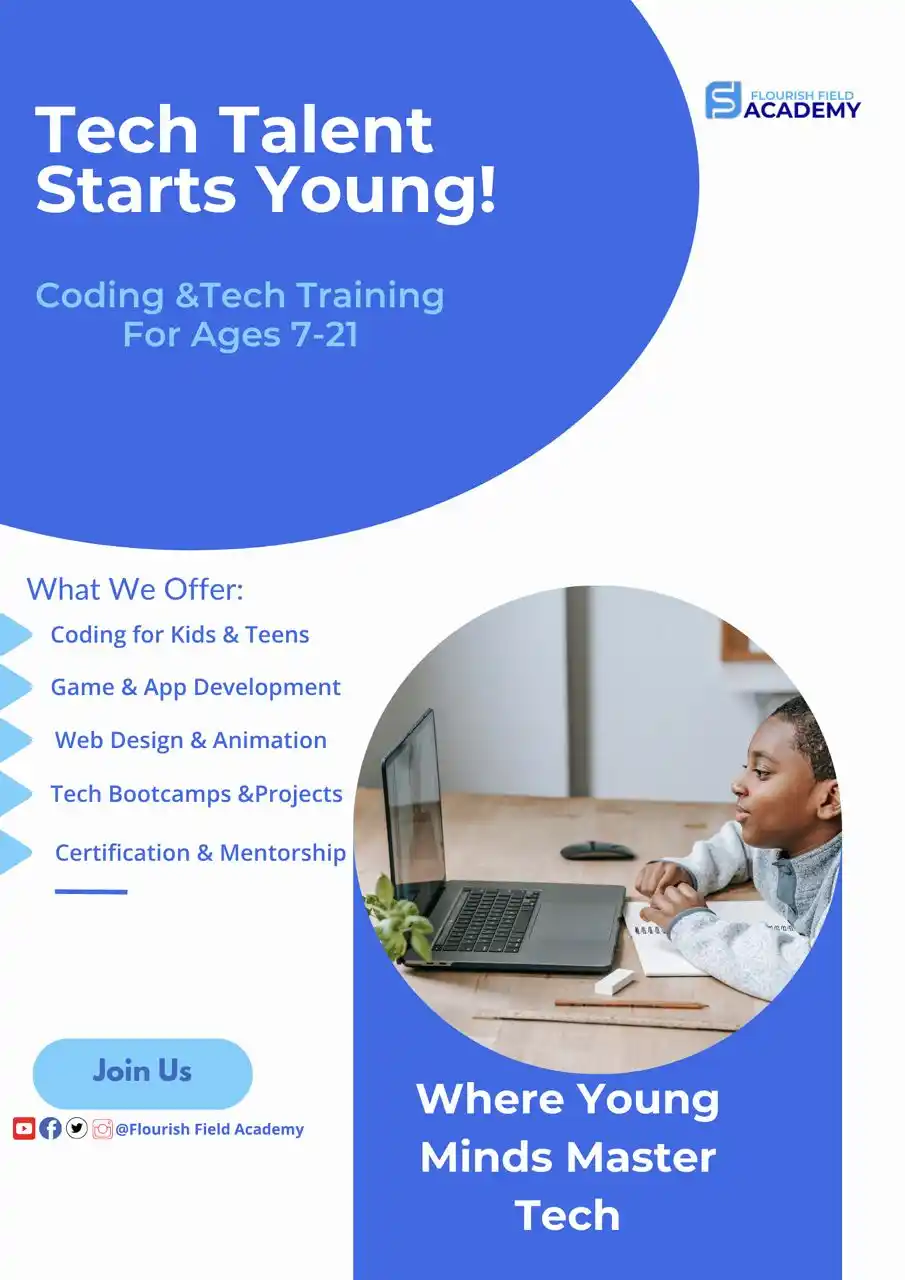 FLOURISH FIELD ACADEMY

Tech Talent Starts Young!

Coding &Tech Training For Ages 7-21

What We Offer:

Coding for Kids & Teens

Game & App Development

Web Design & Animation

Tech Bootcamps &Projects

Certification & Mentorship

Join Us

@Flourish Field Academy

Where Young Minds Master Tech